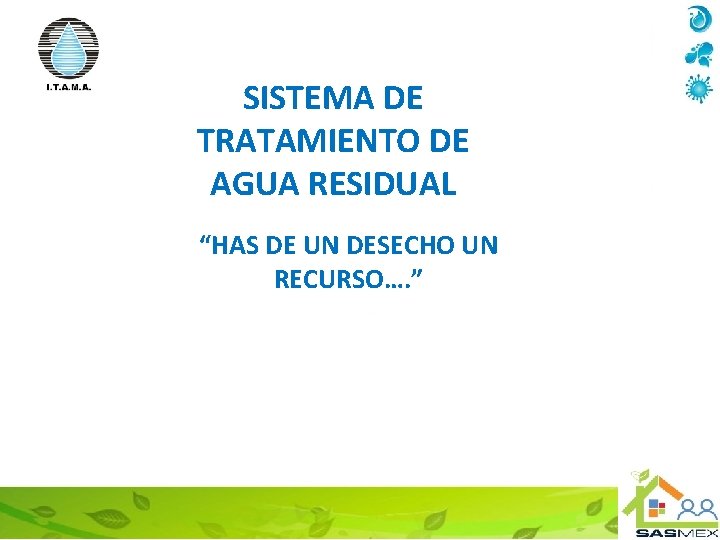 I.T.A.M.A.

SISTEMA DE TRATAMIENTO DE AGUA RESIDUAL

“HAS DE UN DESECHO UN RECURSO….”

SASMEX